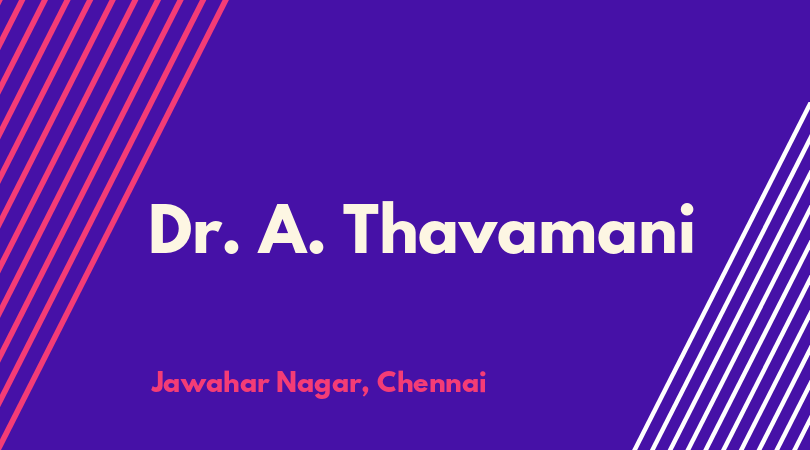 Dr. A. Thavamani

Jawahar Nagar, Chennai